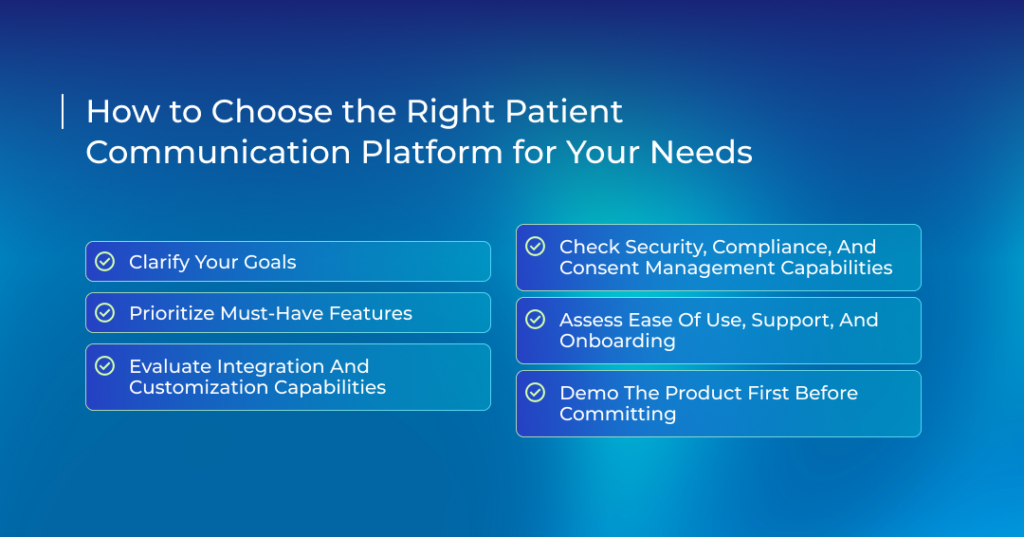 How to Choose the Right Patient Communication Platform for Your Needs

Clarify Your Goals

Prioritize Must-Have Features

Evaluate Integration And Customization Capabilities

Check Security, Compliance, And Consent Management Capabilities

Assess Ease Of Use, Support, And Onboarding

Demo The Product First Before Committing